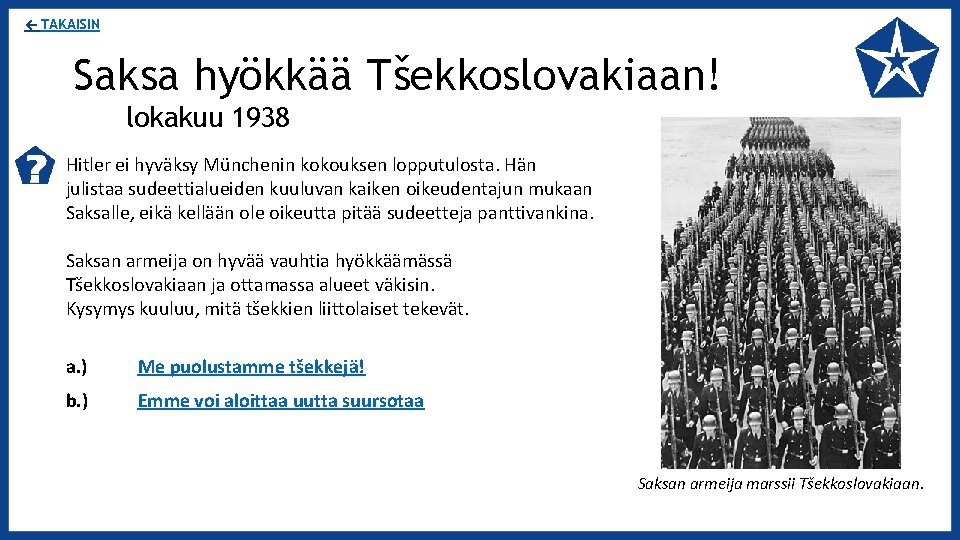 ← TAKAISIN

Saksa hyökkää Tšekkoslovakiaan!

lokakuu 1938

?

Hitler ei hyväksy Münchenin kokouksen lopputulosta. Hän julistaa sudeettialueiden kuuluvan kaiken oikeudentajun mukaan Saksalle, eikä kellään ole oikeutta pitää sudeetteja panttivankina.

Saksan armeija on hyvää vauhtia hyökkäämässä Tšekkoslovakiaan ja ottamassa alueet väkisin. Kysymys kuuluu, mitä tšekkien liittolaiset tekevät.

a.) Me puolustamme tšekkejä!

b.) Emme voi aloittaa uutta suursotaa

Saksan armeija marssii Tšekkoslovakiaan.